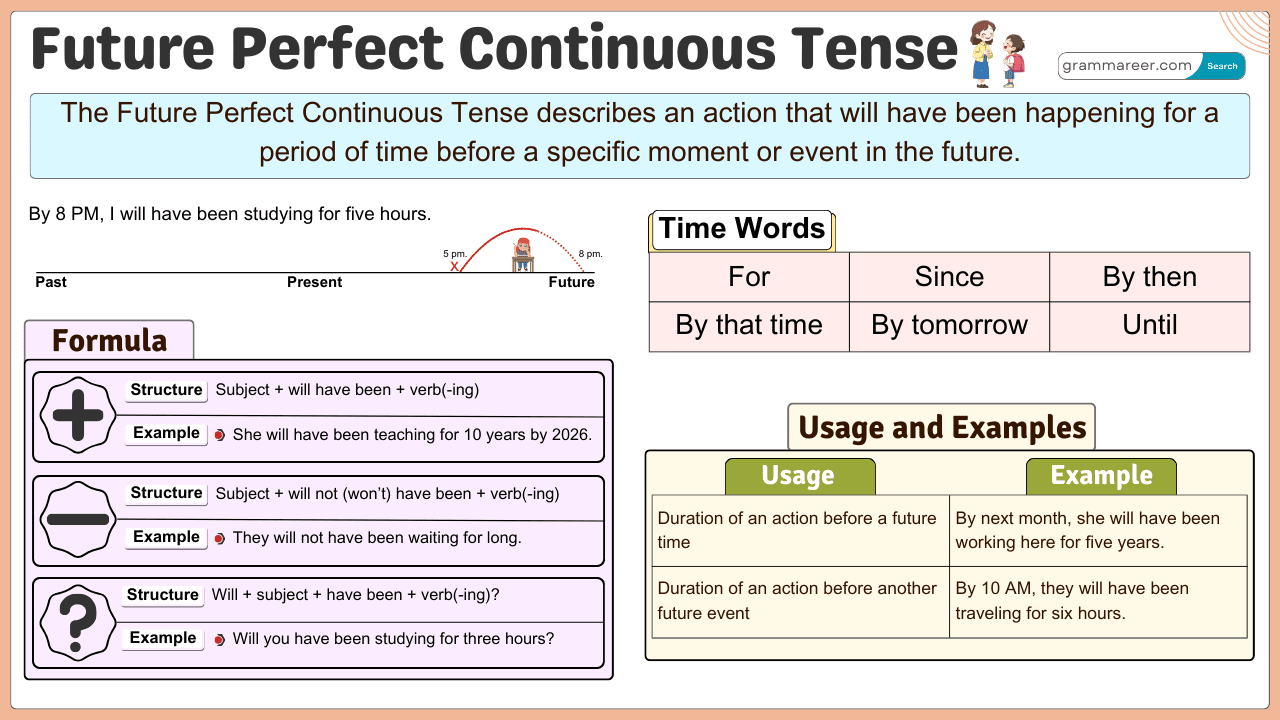 Future Perfect Continuous Tense

grammareer.com Search

The Future Perfect Continuous Tense describes an action that will have been happening for a period of time before a specific moment or event in the future.

By 8 PM, I will have been studying for five hours.

5 pm. 8 pm.

Past Present Future

Formula

Structure Subject + will have been + verb(-ing)

Example She will have been teaching for 10 years by 2026.

Structure Subject + will not (won't) have been + verb(-ing)

Example They will not have been waiting for long.

Structure Will + subject + have been + verb(-ing)?

Example Will you have been studying for three hours?

Time Words

| For | Since | By then |
|---|---|---|
| By that time | By tomorrow | Until |

Usage and Examples

| Usage | Example |
|---|---|
| Duration of an action before a future time | By next month, she will have been working here for five years. |
| Duration of an action before another future event | By 10 AM, they will have been traveling for six hours. |